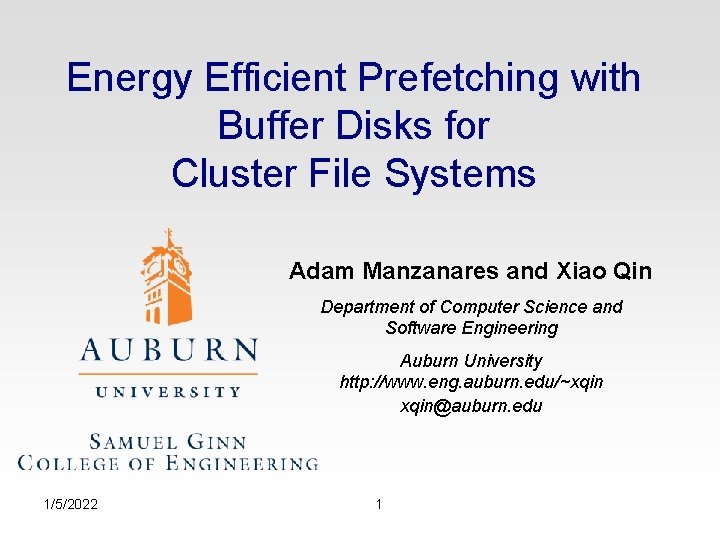 Energy Efficient Prefetching with Buffer Disks for Cluster File Systems

AUBURN
UNIVERSITY

SAMUEL GINN
COLLEGE OF ENGINEERING

Adam Manzanares and Xiao Qin

Department of Computer Science and Software Engineering

Auburn University
http://www.eng.auburn.edu/~xqin
xqin@auburn.edu

1/5/2022

1